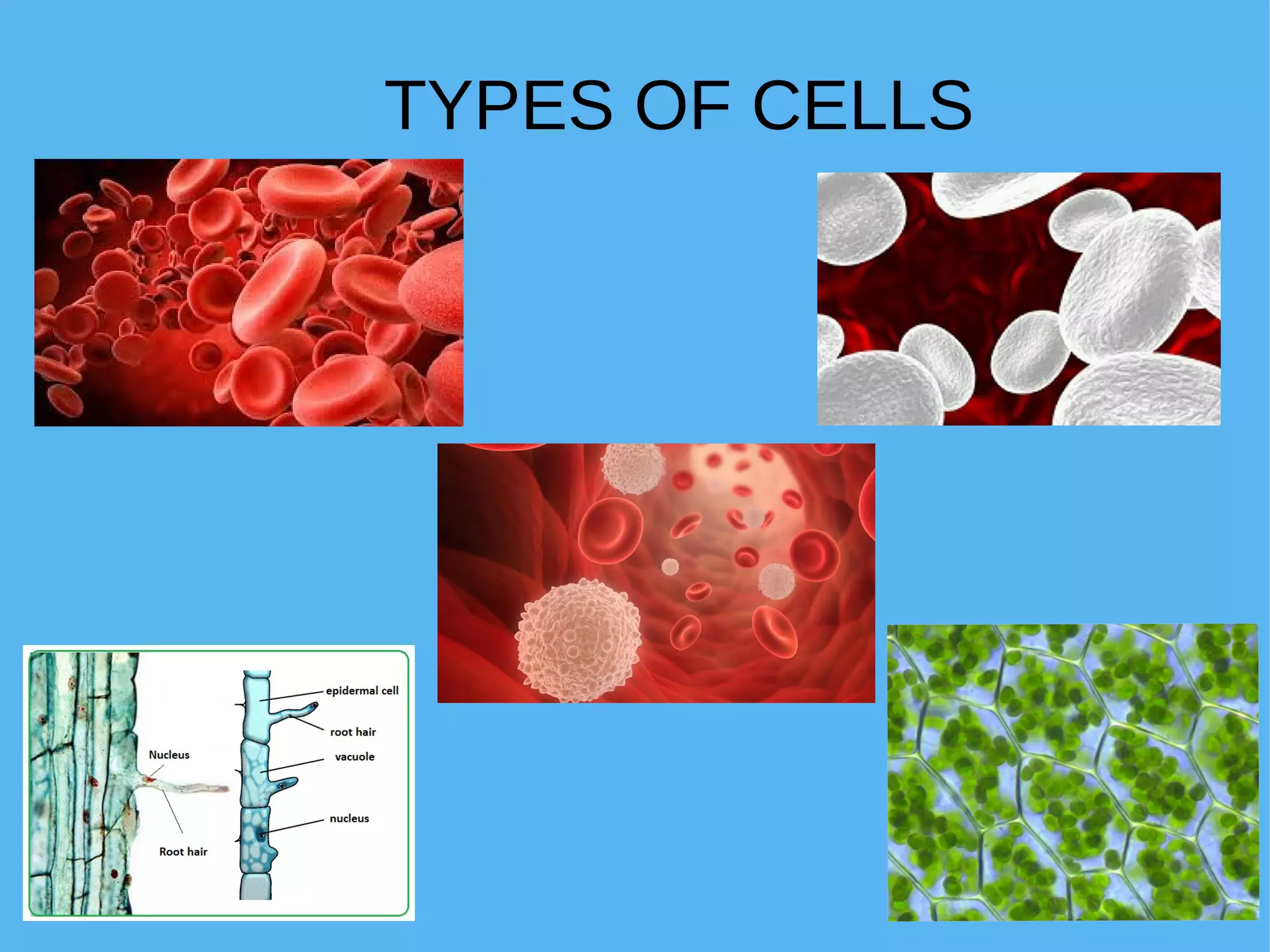 TYPES OF CELLS

Nucleus

Root hair

epidermal cell

root hair

vacuole

nucleus